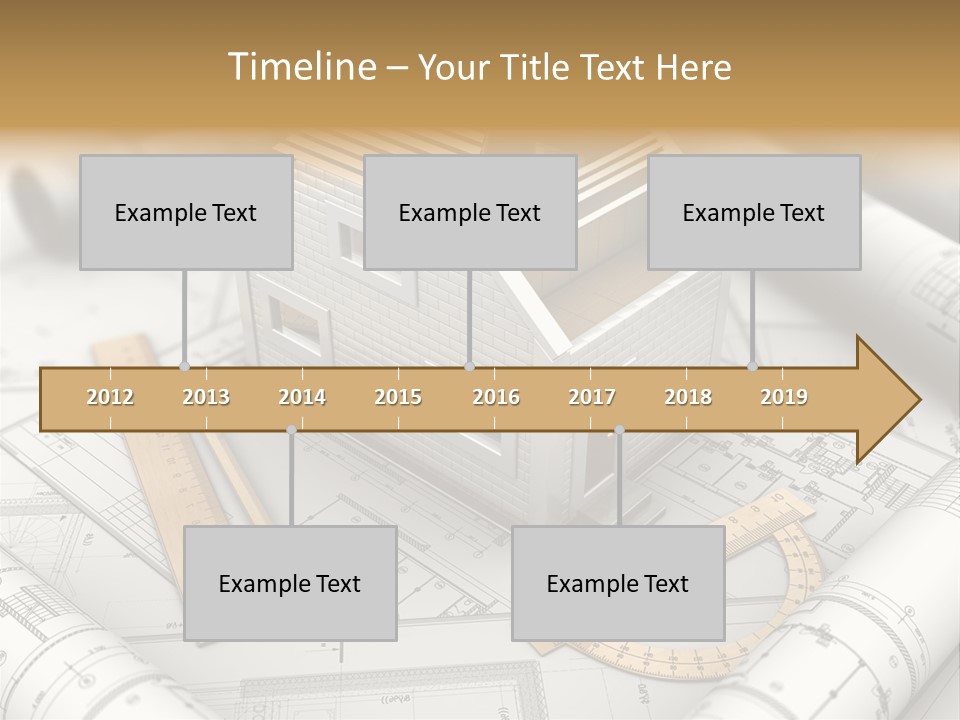 Timeline – Your Title Text Here

Example Text

Example Text

Example Text

2012 2013 2014 2015 2016 2017 2018 2019

Example Text

Example Text